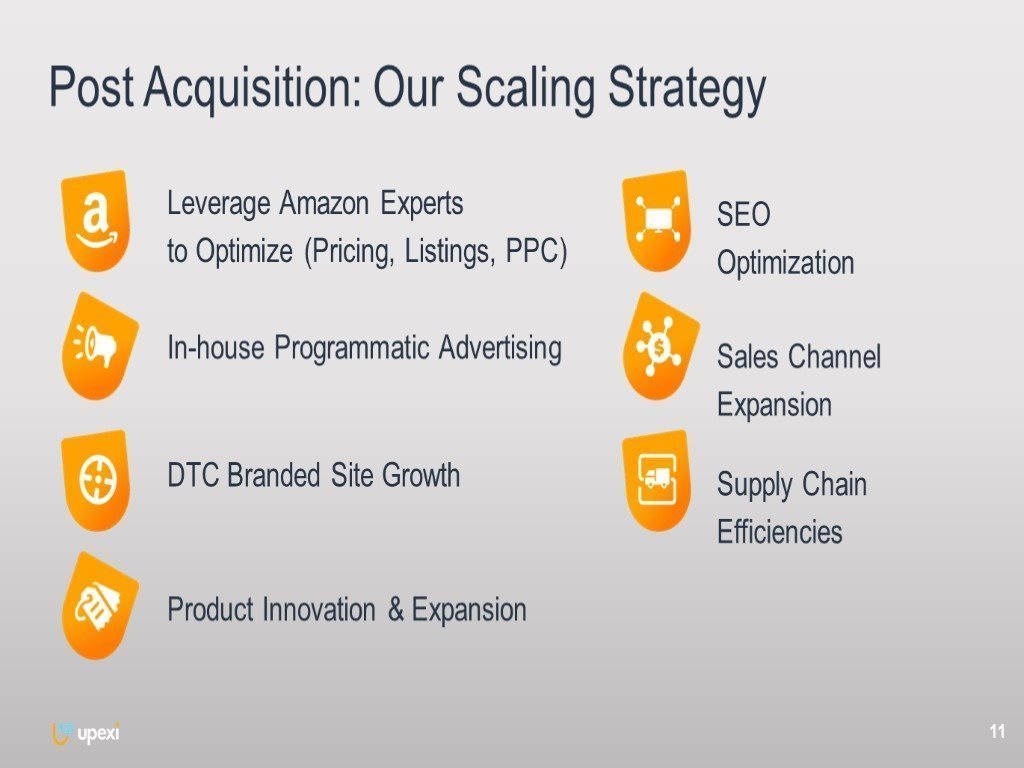 Post Acquisition: Our Scaling Strategy

Leverage Amazon Experts to Optimize (Pricing, Listings, PPC)

In-house Programmatic Advertising

DTC Branded Site Growth

Product Innovation & Expansion

SEO Optimization

Sales Channel Expansion

Supply Chain Efficiencies

upexi

11